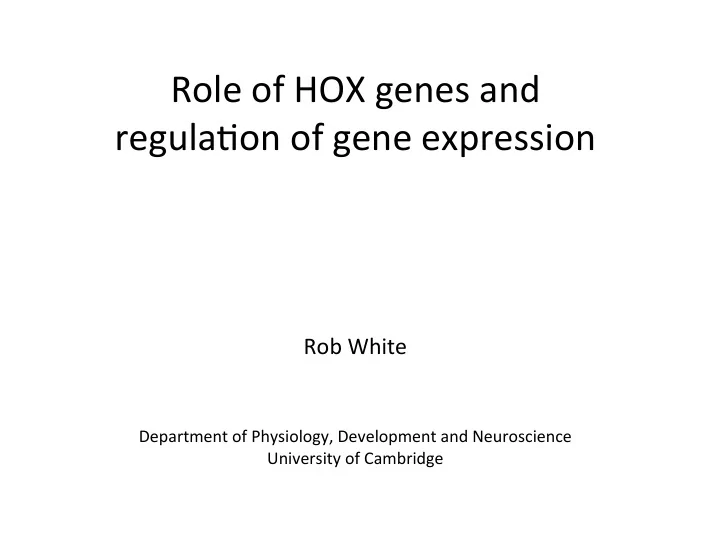 Role of HOX genes and regulation of gene expression

Rob White

Department of Physiology, Development and Neuroscience
University of Cambridge